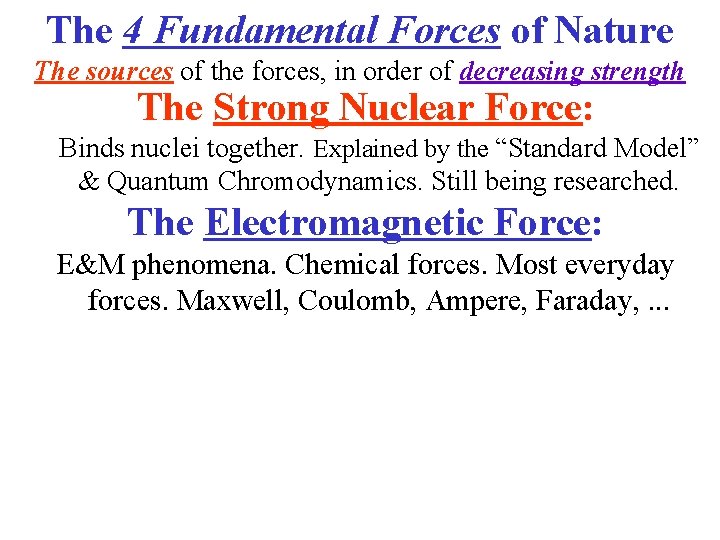 The 4 Fundamental Forces of Nature

The sources of the forces, in order of decreasing strength

The Strong Nuclear Force:

Binds nuclei together. Explained by the “Standard Model” & Quantum Chromodynamics. Still being researched.

The Electromagnetic Force:

E&M phenomena. Chemical forces. Most everyday forces. Maxwell, Coulomb, Ampere, Faraday, ...